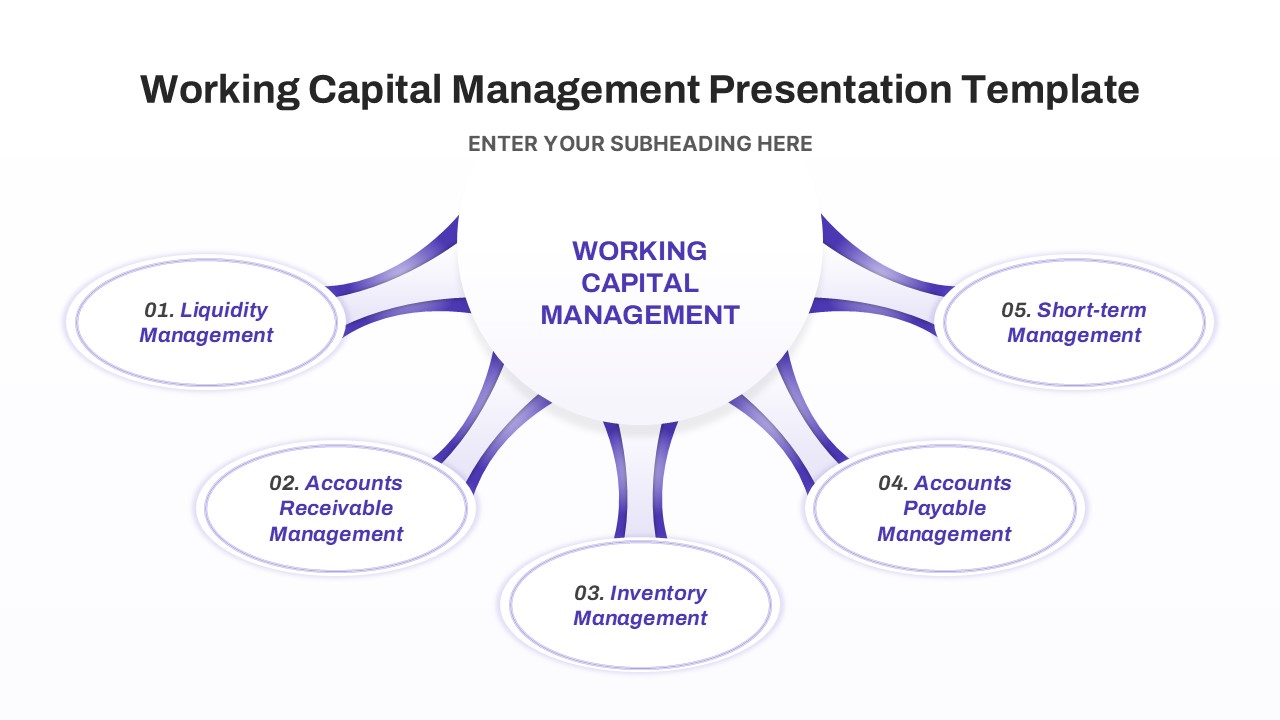 Working Capital Management Presentation Template

ENTER YOUR SUBHEADING HERE

WORKING CAPITAL MANAGEMENT

01. Liquidity Management

02. Accounts Receivable Management

03. Inventory Management

04. Accounts Payable Management

05. Short-term Management